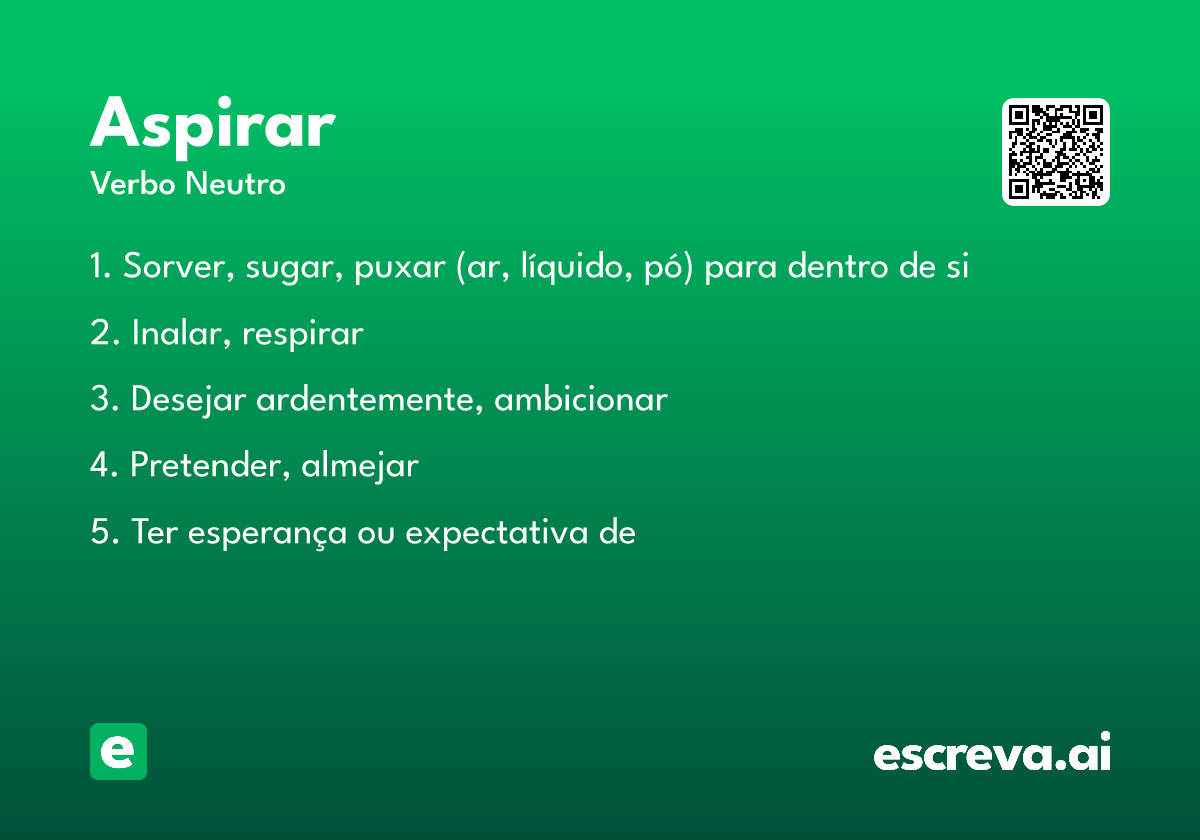 Aspirar
Verbo Neutro

1. Sorver, sugar, puxar (ar, líquido, pó) para dentro de si

2. Inalar, respirar

3. Desejar ardentemente, ambicionar

4. Pretender, almejar

5. Ter esperança ou expectativa de

e

escreva.ai